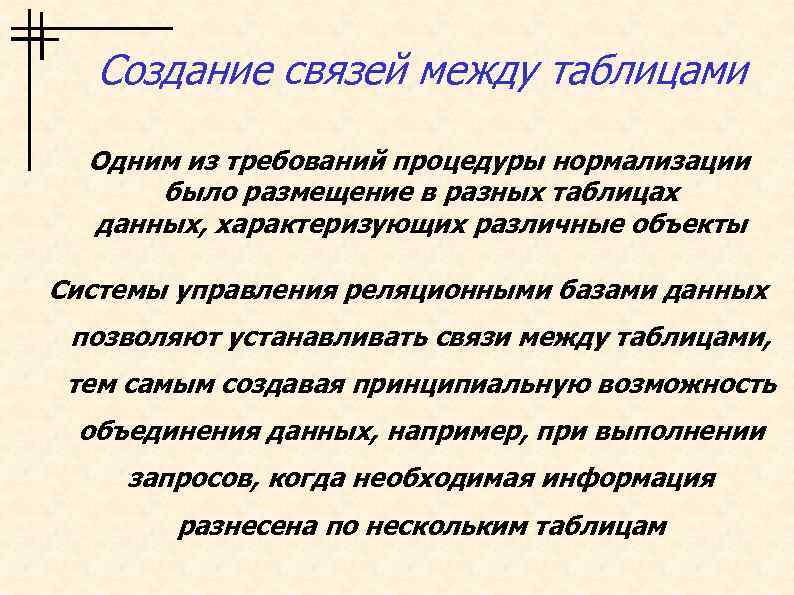 Создание связей между таблицами

Одним из требований процедуры нормализации было размещение в разных таблицах данных, характеризующих различные объекты

Системы управления реляционными базами данных позволяют устанавливать связи между таблицами, тем самым создавая принципиальную возможность объединения данных, например, при выполнении запросов, когда необходимая информация разнесена по нескольким таблицам